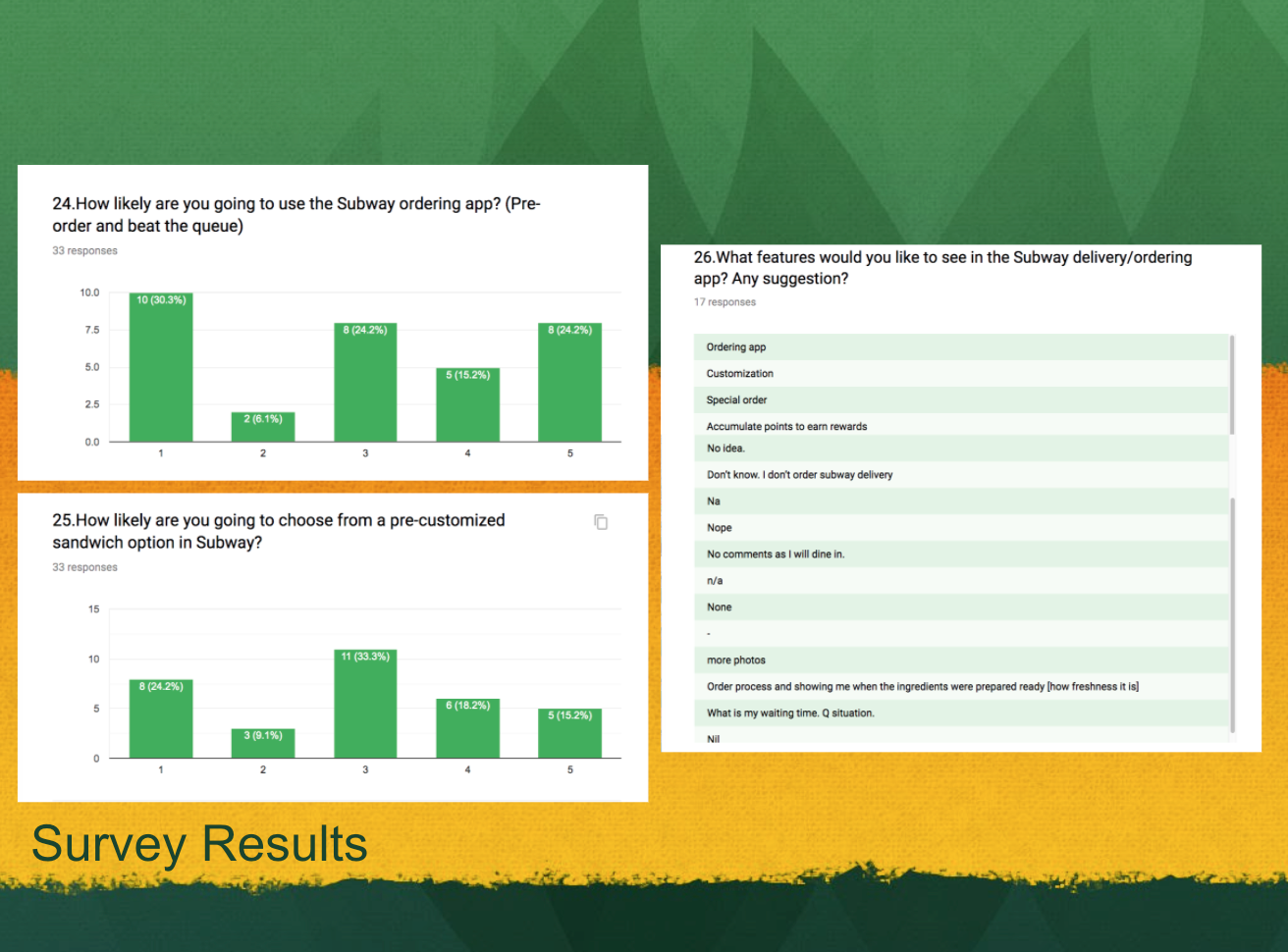 24.How likely are you going to use the Subway ordering app? (Pre-order and beat the queue)

33 responses

10.0
7.5
5.0
2.5
0.0

10 (30.3%)
2 (6.1%)
8 (24.2%)
5 (15.2%)
8 (24.2%)

1 2 3 4 5

25.How likely are you going to choose from a pre-customized sandwich option in Subway?

33 responses

15
10
5
0

8 (24.2%)
3 (9.1%)
11 (33.3%)
6 (18.2%)
5 (15.2%)

1 2 3 4 5

26.What features would you like to see in the Subway delivery/ordering app? Any suggestion?

17 responses

Ordering app

Customization

Special order

Accumulate points to earn rewards

No idea.

Don't know. I don't order subway delivery

Na

Nope

No comments as I will dine in.

n/a

None

-

more photos

Order process and showing me when the ingredients were prepared ready [how freshness it is]

What is my waiting time. Q situation.

Nil

Survey Results